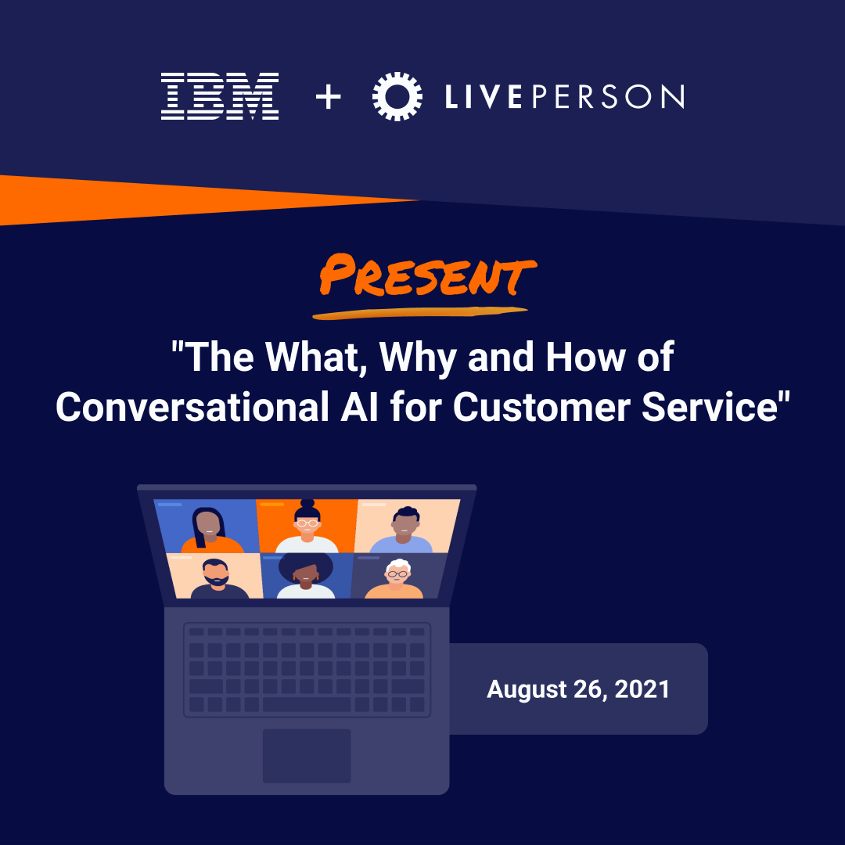 IBM + LIVEPERSON

PRESENT

"The What, Why and How of Conversational AI for Customer Service"

August 26, 2021